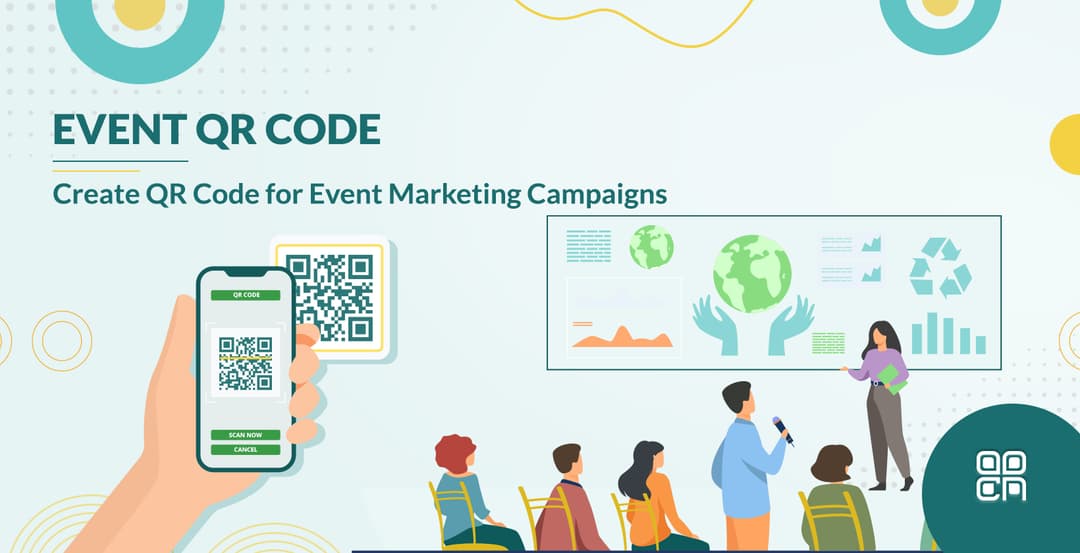 EVENT QR CODE

Create QR Code for Event Marketing Campaigns

QR CODE

SCAN NOW

CANCEL